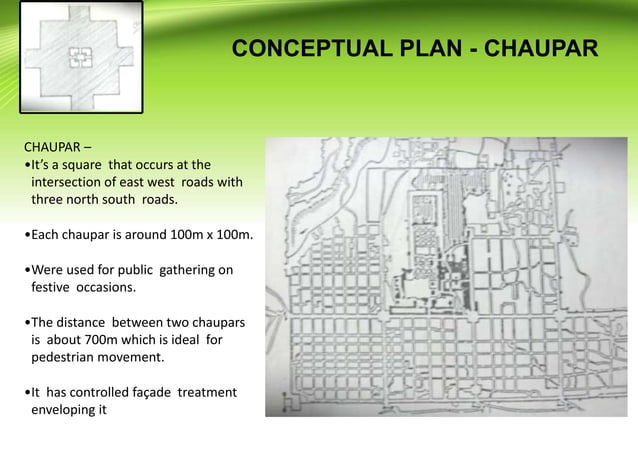 CONCEPTUAL PLAN - CHAUPAR

CHAUPAR –
•It's a square that occurs at the intersection of east west roads with three north south roads.

•Each chaupar is around 100m x 100m.

•Were used for public gathering on festive occasions.

•The distance between two chaupars is about 700m which is ideal for pedestrian movement.

•It has controlled façade treatment enveloping it